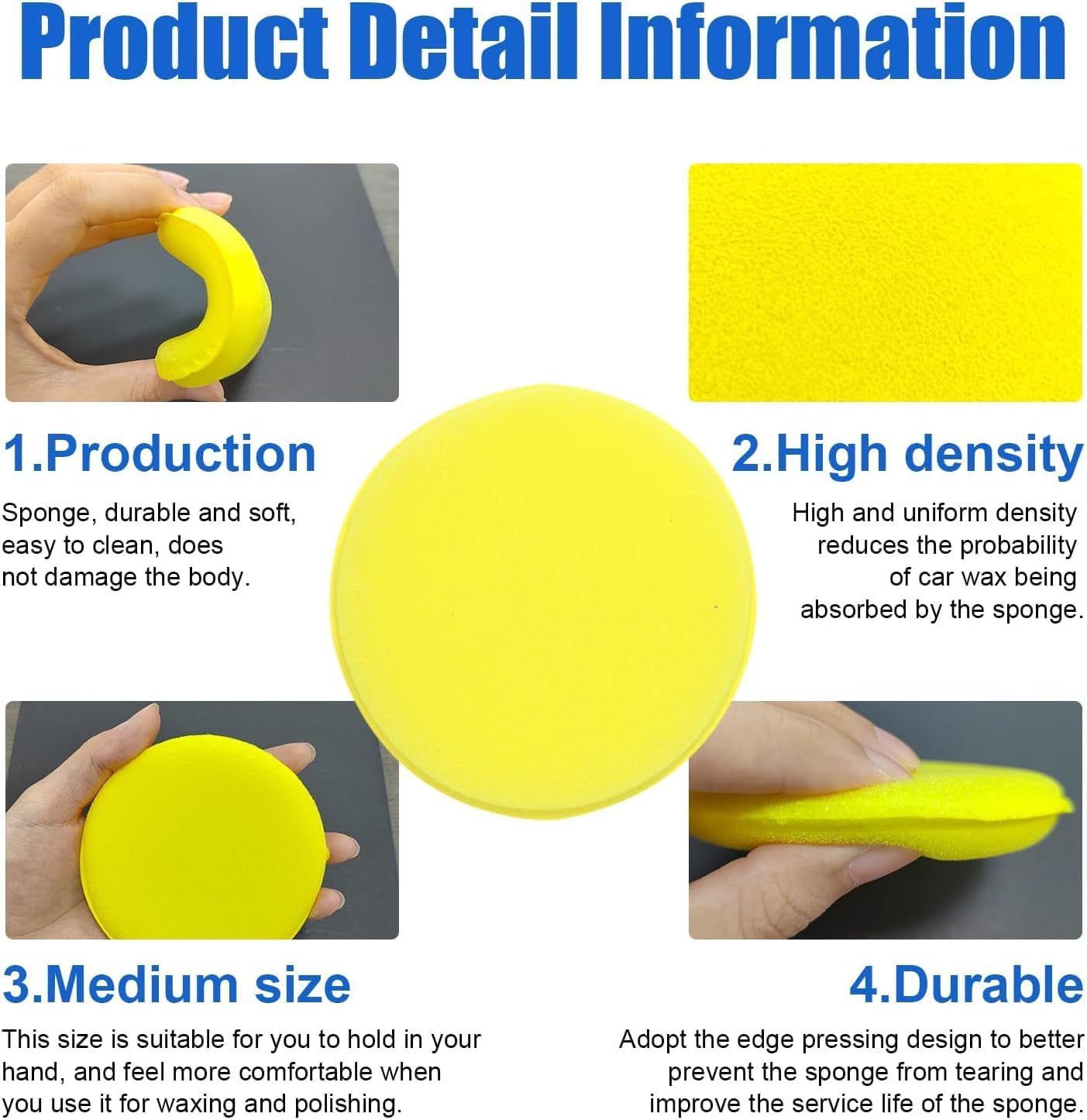 Product Detail Information

1.Production

Sponge, durable and soft, easy to clean, does not damage the body.

2.High density

High and uniform density reduces the probability of car wax being absorbed by the sponge.

3.Medium size

This size is suitable for you to hold in your hand, and feel more comfortable when you use it for waxing and polishing.

4.Durable

Adopt the edge pressing design to better prevent the sponge from tearing and improve the service life of the sponge.